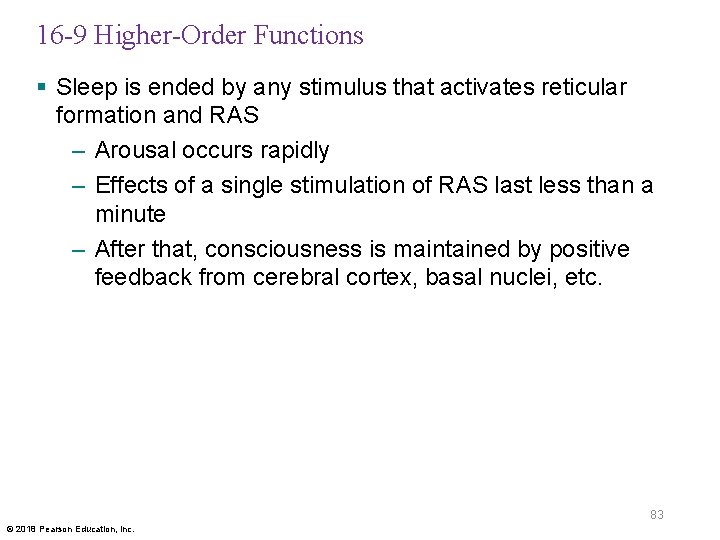 16-9 Higher-Order Functions

▪ Sleep is ended by any stimulus that activates reticular formation and RAS

– Arousal occurs rapidly

– Effects of a single stimulation of RAS last less than a minute

– After that, consciousness is maintained by positive feedback from cerebral cortex, basal nuclei, etc.

83

© 2018 Pearson Education, Inc.